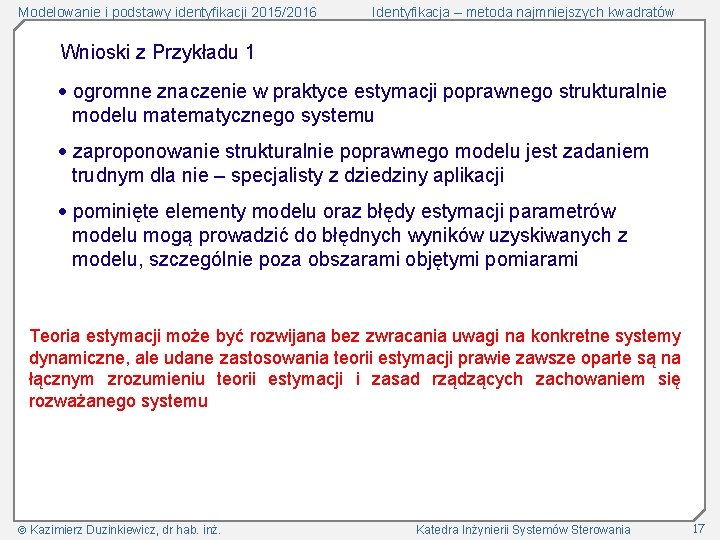 Modelowanie i podstawy identyfikacji 2015/2016 Identyfikacja – metoda najmniejszych kwadratów

Wnioski z Przykładu 1

• ogromne znaczenie w praktyce estymacji poprawnego strukturalnie modelu matematycznego systemu

• zaproponowanie strukturalnie poprawnego modelu jest zadaniem trudnym dla nie – specjalisty z dziedziny aplikacji

• pominięte elementy modelu oraz błędy estymacji parametrów modelu mogą prowadzić do błędnych wyników uzyskiwanych z modelu, szczególnie poza obszarami objętymi pomiarami

Teoria estymacji może być rozwijana bez zwracania uwagi na konkretne systemy dynamiczne, ale udane zastosowania teorii estymacji prawie zawsze oparte są na łącznym zrozumieniu teorii estymacji i zasad rządzących zachowaniem się rozważanego systemu

© Kazimierz Duzinkiewicz, dr hab. inż. Katedra Inżynierii Systemów Sterowania 17